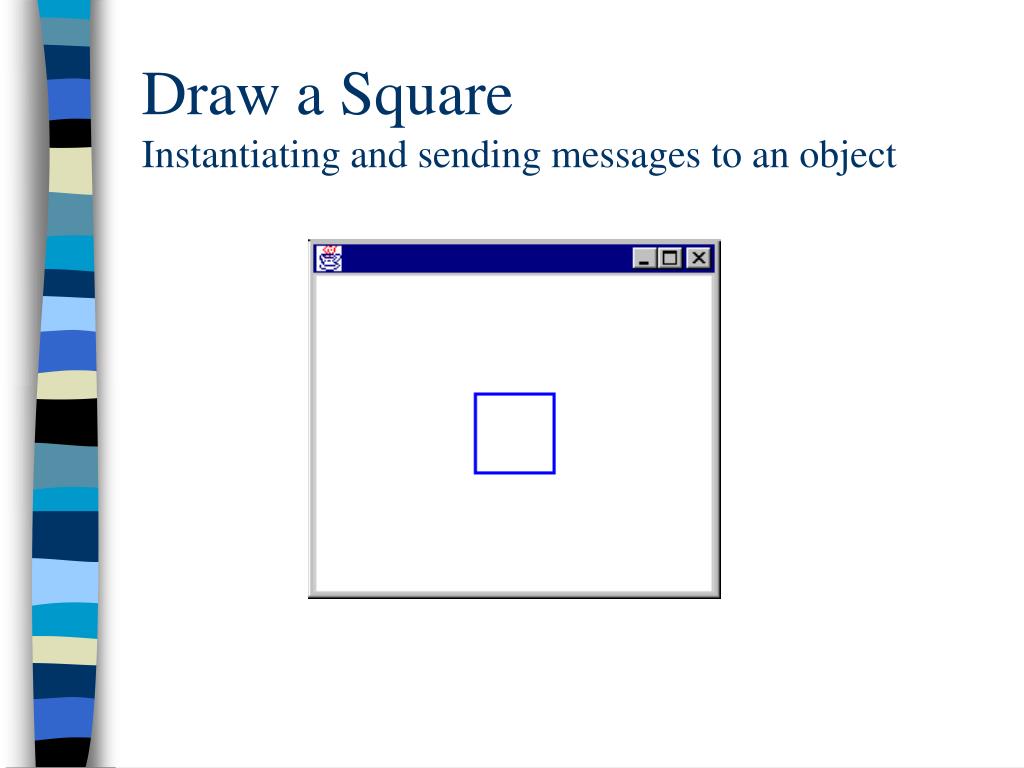 Draw a Square
Instantiating and sending messages to an object